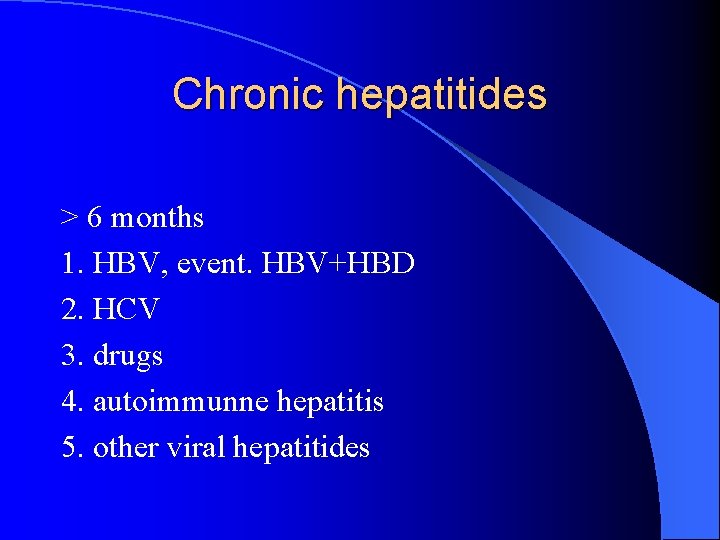 Chronic hepatitides

> 6 months
1. HBV, event. HBV+HBD
2. HCV
3. drugs
4. autoimmunne hepatitis
5. other viral hepatitides